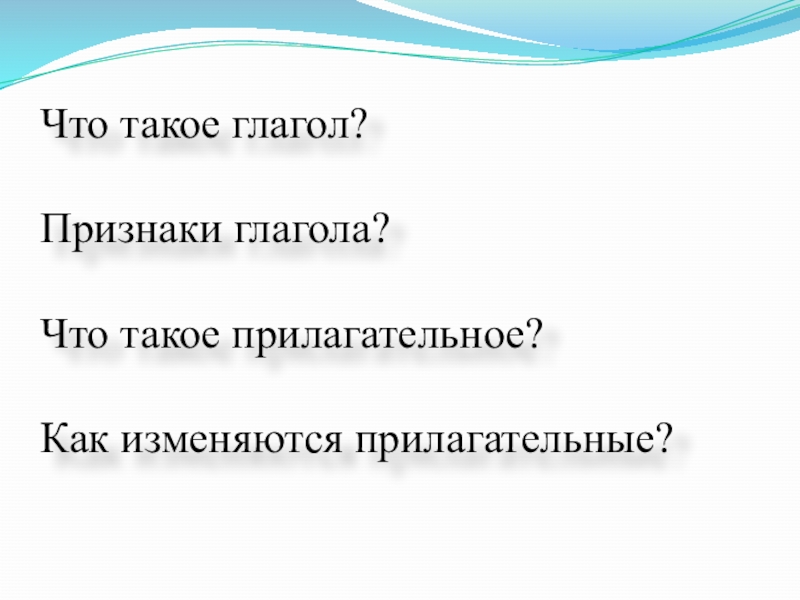 Что такое глагол?

Признаки глагола?

Что такое прилагательное?

Как изменяются прилагательные?